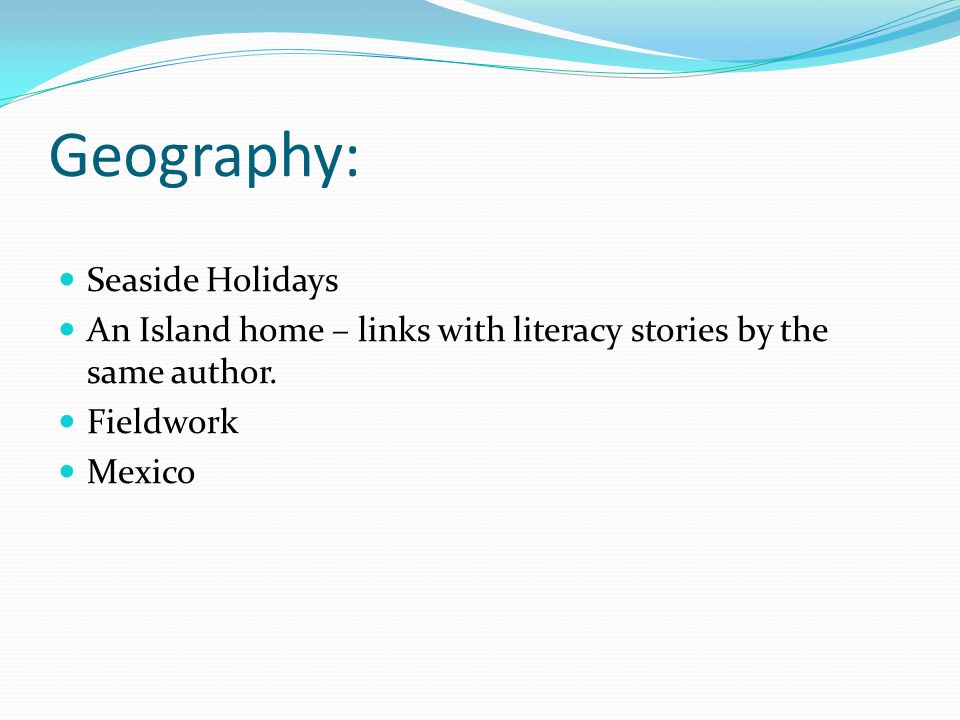 Geography:

- Seaside Holidays
- An Island home – links with literacy stories by the same author.
- Fieldwork
- Mexico